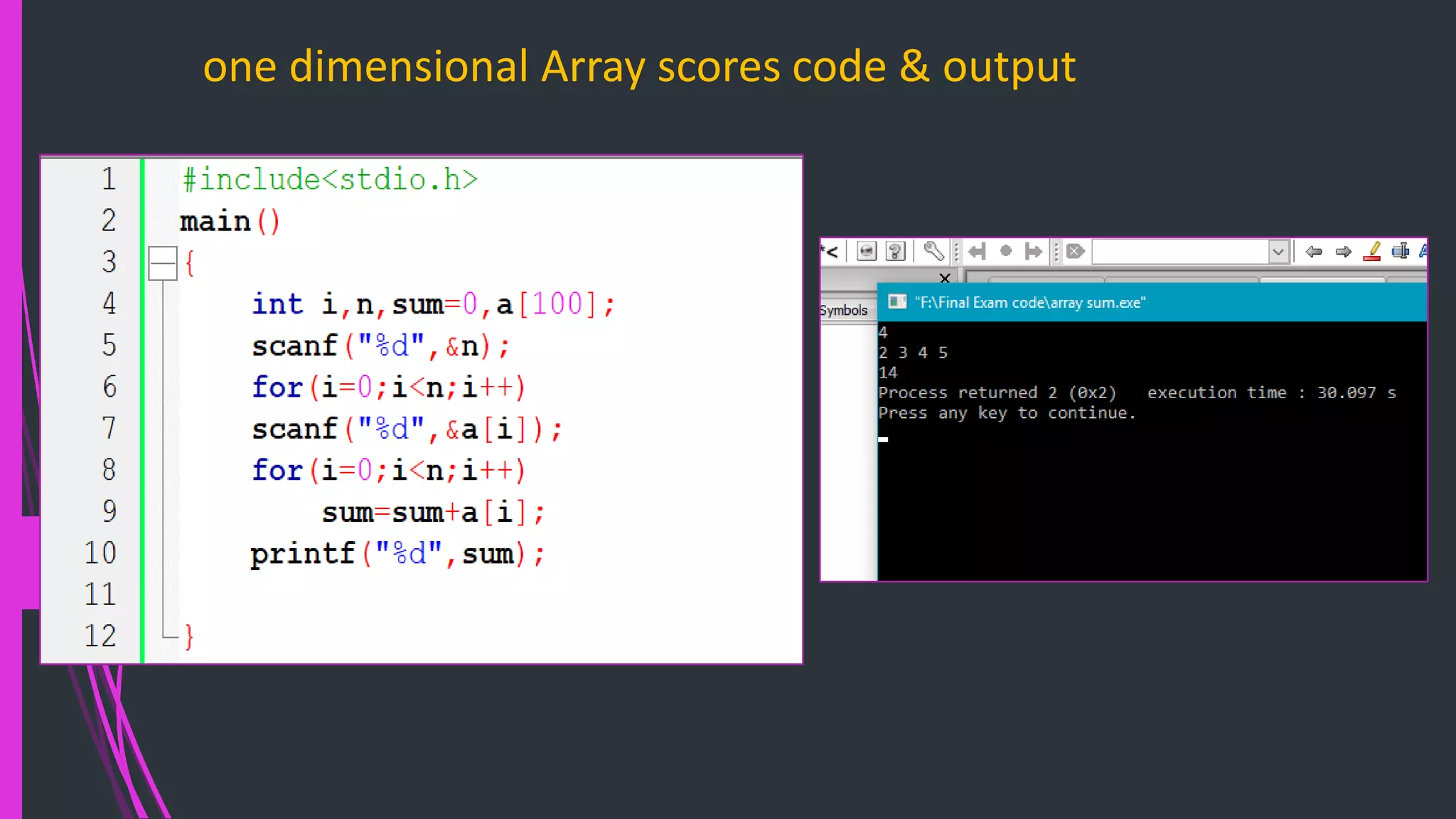 one dimensional Array scores code & output

1 #include<stdio.h>
2 main()
3 {
4 int i,n,sum=0,a[100];
5 scanf("%d",&n);
6 for(i=0;i<n;i++)
7 scanf("%d",&a[i]);
8 for(i=0;i<n;i++)
9 sum=sum+a[i];
10 printf("%d",sum);
11
12 }

Symbols

"F:\Final Exam code\array sum.exe"

4
2 3 4 5
14
Process returned 2 (0x2) execution time : 30.097 s
Press any key to continue.